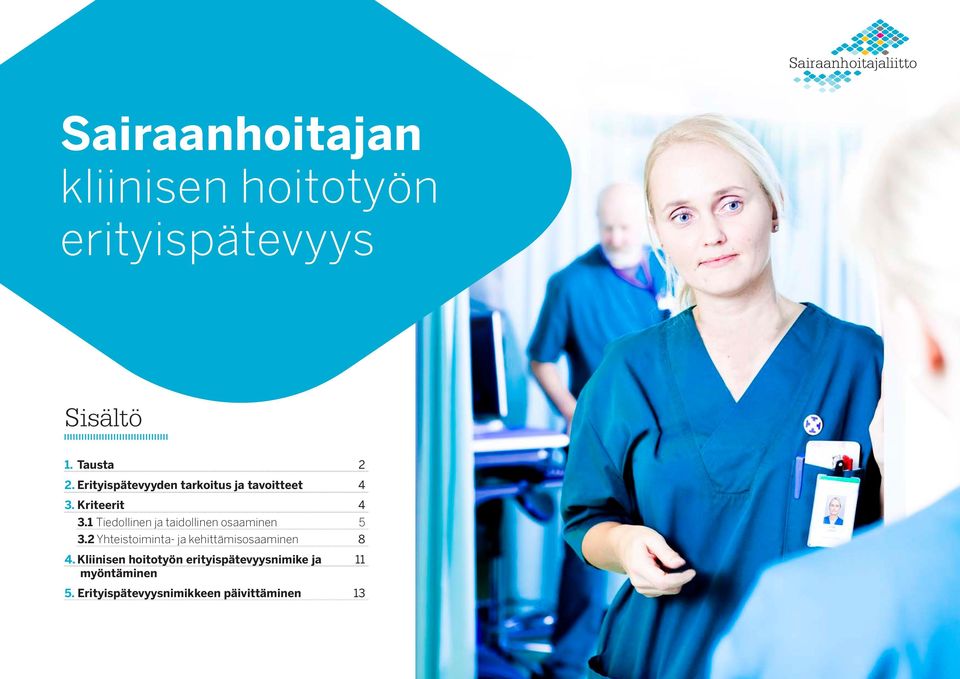 Sairaanhoitajaliitto

Sairaanhoitajan kliinisen hoitotyön erityispätevyys

Sisältö

| | |
|---|---|
| 1. Tausta | 2 |
| 2. Erityispätevyyden tarkoitus ja tavoitteet | 4 |
| 3. Kriteerit | 4 |
| 3.1 Tiedollinen ja taidollinen osaaminen | 5 |
| 3.2 Yhteistoiminta- ja kehittämisosaaminen | 8 |
| 4. Kliinisen hoitotyön erityispätevyysnimike ja myöntäminen | 11 |
| 5. Erityispätevyysnimikkeen päivittäminen | 13 |